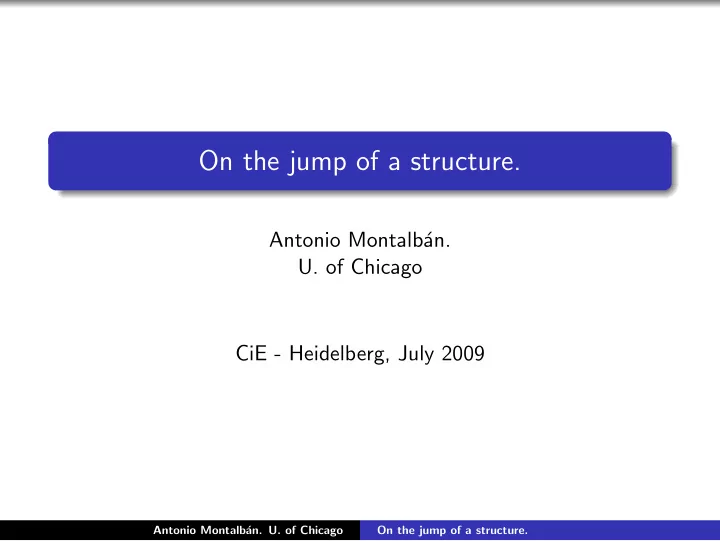 On the jump of a structure.

Antonio Montalbán.
U. of Chicago

CiE - Heidelberg, July 2009

Antonio Montalbán. U. of Chicago On the jump of a structure.